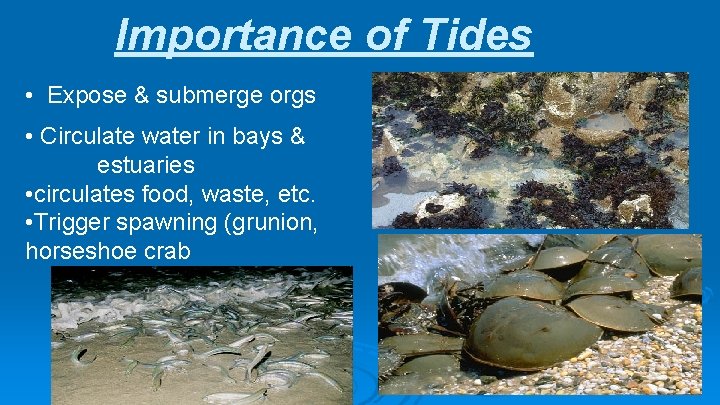 Importance of Tides

• Expose & submerge orgs

• Circulate water in bays & estuaries

•circulates food, waste, etc.

•Trigger spawning (grunion, horseshoe crab